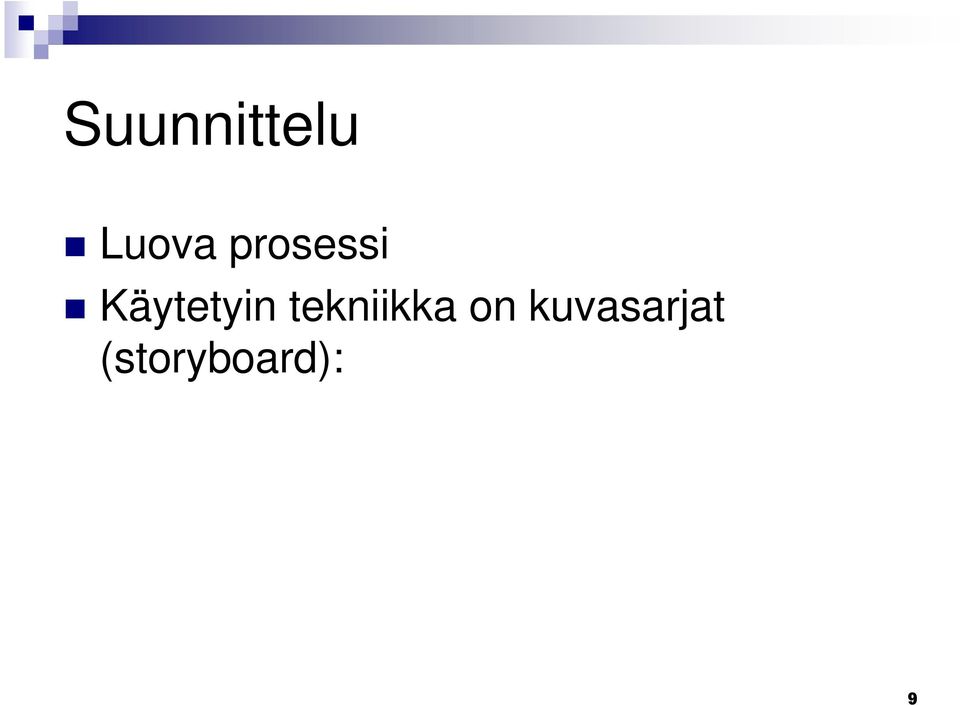 Suunnittelu

Luova prosessi

Käytetyin tekniikka on kuvasarjat (storyboard):

9